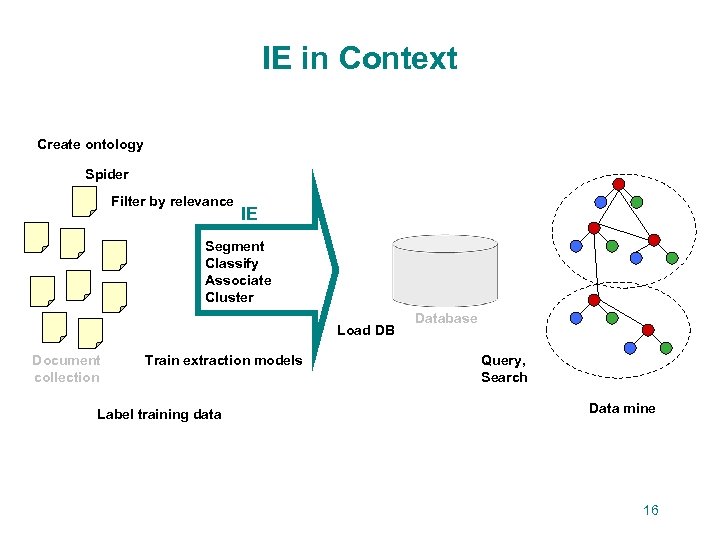 IE in Context

Create ontology

Spider

Filter by relevance

IE

Segment
Classify
Associate
Cluster

Database

Load DB

Document collection

Train extraction models

Query, Search

Label training data

Data mine

16